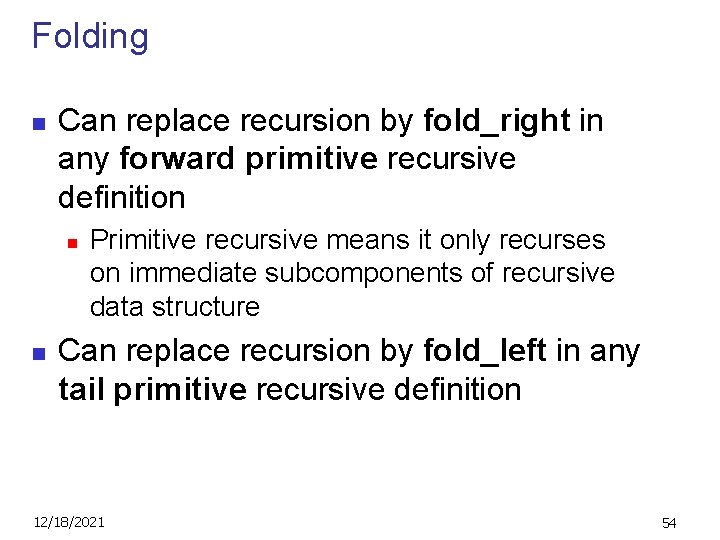 Folding

Can replace recursion by fold_right in any forward primitive recursive definition

Primitive recursive means it only recurses on immediate subcomponents of recursive data structure

Can replace recursion by fold_left in any tail primitive recursive definition

12/18/2021

54